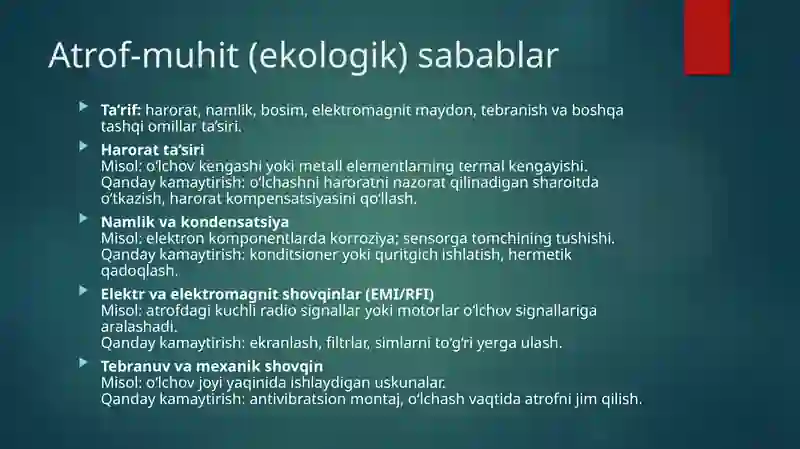 Atrof-muhit (ekologik) sabablar

Ta'rif: harorat, namlik, bosim, elektromagnit maydon, tebranish va boshqa tashqi omillar ta'siri.

Harorat ta'siri
Misol: o'lchov kengashi yoki metall elementlarning termal kengayishi.
Qanday kamaytirish: o'lchashni haroratni nazorat qilinadigan sharoitda o'tkazish, harorat kompensatsiyasini qo'llash.

Namlik va kondensatsiya
Misol: elektron komponentlarda korroziya; sensorga tomchining tushishi.
Qanday kamaytirish: konditsioner yoki quritgich ishlatish, hermetik qadoqlash.

Elektr va elektromagnit shovqinlar (EMI/RFI)
Misol: atrofdagi kuchli radio signallar yoki motorlar o'lchov signallariga aralashadi.
Qanday kamaytirish: ekranlash, filtrlar, simlarni to'g'ri yerga ulash.

Tebranuv va mexanik shovqin
Misol: o'lchov joyi yaqinida ishlaydigan uskunalar.
Qanday kamaytirish: antivibratsion montaj, o'lchash vaqtida atrofni jim qilish.